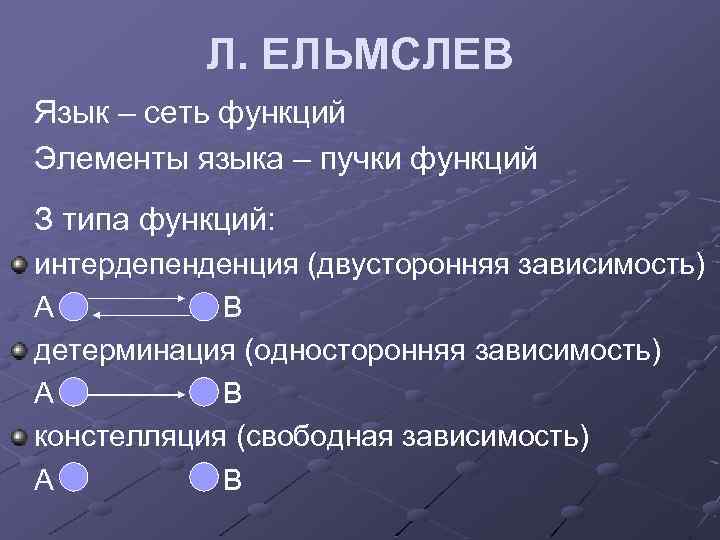 Л. ЕЛЬМСЛЕВ

Язык – сеть функций

Элементы языка – пучки функций

3 типа функций:

интердепенденция (двусторонняя зависимость)

А В

детерминация (односторонняя зависимость)

А В

констелляция (свободная зависимость)

А В